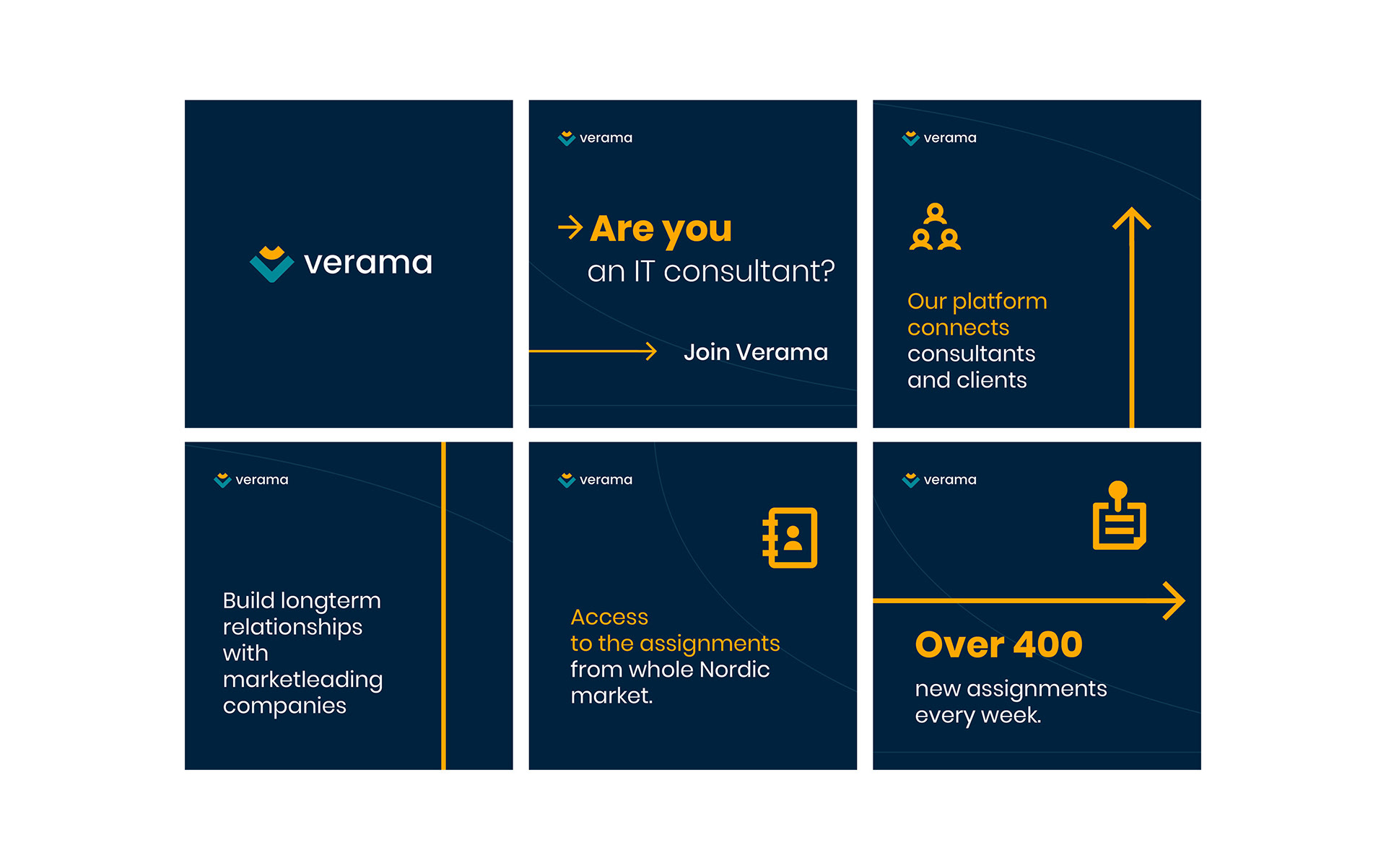 verama

verama

Are you
an IT consultant?

Join Verama

verama

Our platform connects consultants and clients

verama

Build longterm relationships with marketleading companies

verama

Access to the assignments from whole Nordic market.

verama

Over 400

new assignments every week.